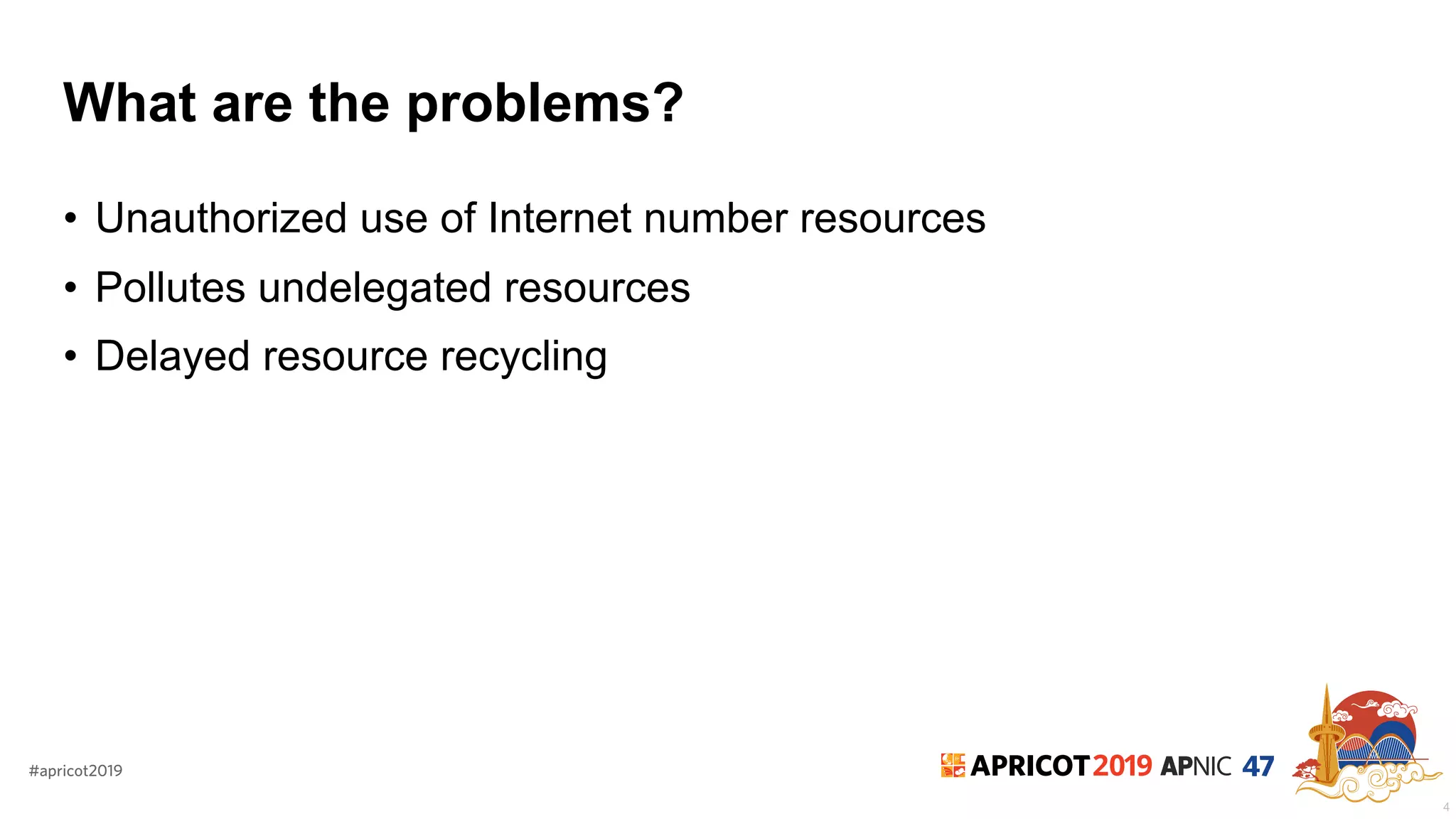 What are the problems?

• Unauthorized use of Internet number resources
• Pollutes undelegated resources
• Delayed resource recycling

#apricot2019

APRICOT 2019 APNIC 47

4